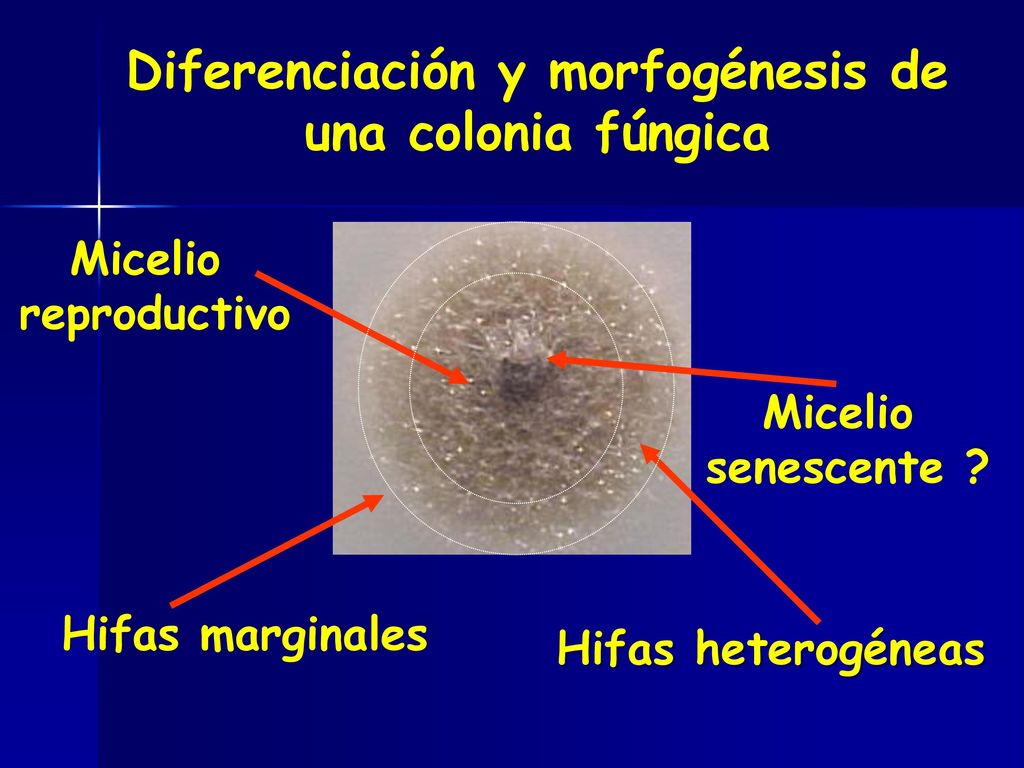 Diferenciación y morfogénesis de una colonia fúngica

Micelio reproductivo

Micelio senescente ?

Hifas marginales

Hifas heterogéneas